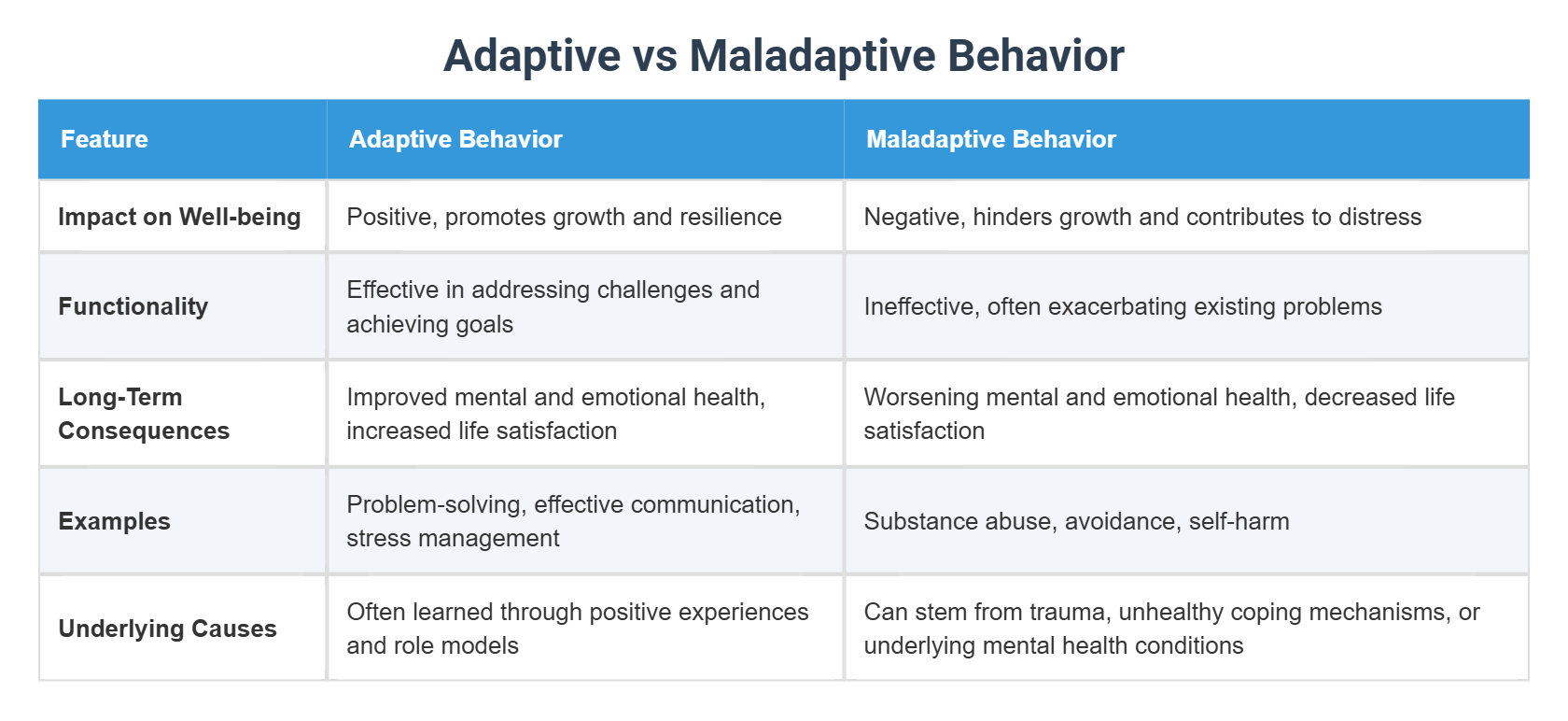 Adaptive vs Maladaptive Behavior

| Feature | Adaptive Behavior | Maladaptive Behavior |
|---|---|---|
| Impact on Well-being | Positive, promotes growth and resilience | Negative, hinders growth and contributes to distress |
| Functionality | Effective in addressing challenges and achieving goals | Ineffective, often exacerbating existing problems |
| Long-Term Consequences | Improved mental and emotional health, increased life satisfaction | Worsening mental and emotional health, decreased life satisfaction |
| Examples | Problem-solving, effective communication, stress management | Substance abuse, avoidance, self-harm |
| Underlying Causes | Often learned through positive experiences and role models | Can stem from trauma, unhealthy coping mechanisms, or underlying mental health conditions |